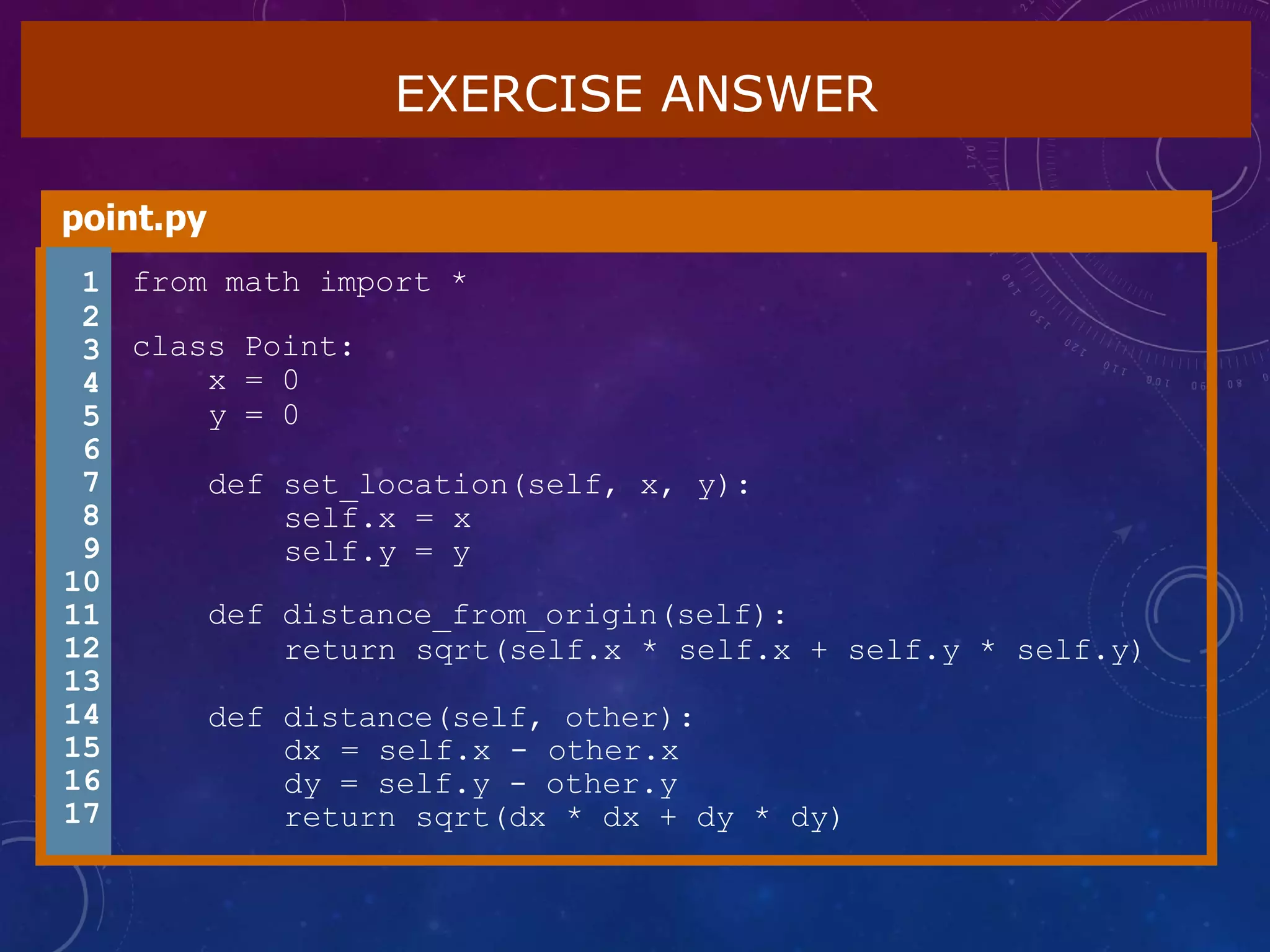 EXERCISE ANSWER

point.py

1 from math import *
2
3 class Point:
4     x = 0
5     y = 0
6
7     def set_location(self, x, y):
8         self.x = x
9         self.y = y
10
11     def distance_from_origin(self):
12         return sqrt(self.x * self.x + self.y * self.y)
13
14     def distance(self, other):
15         dx = self.x - other.x
16         dy = self.y - other.y
17         return sqrt(dx * dx + dy * dy)